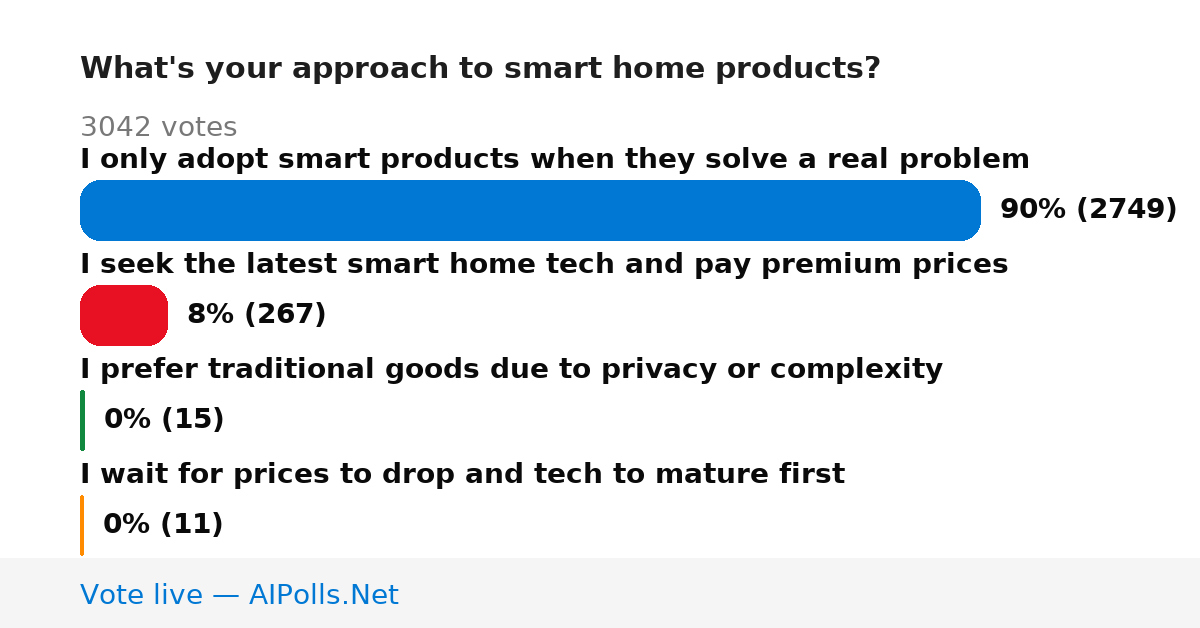 What's your approach to smart home products?

3042 votes

I only adopt smart products when they solve a real problem

90% (2749)

I seek the latest smart home tech and pay premium prices

8% (267)

I prefer traditional goods due to privacy or complexity

0% (15)

I wait for prices to drop and tech to mature first

0% (11)

Vote live — AIPolls.Net